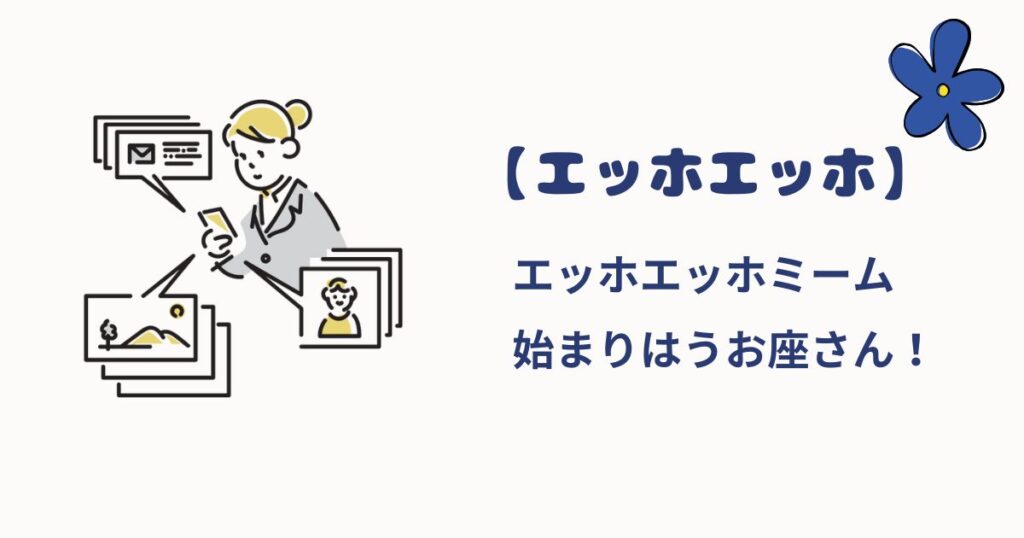 【エッホエッホ】

エッホエッホミーム
始まりはうお座さん！